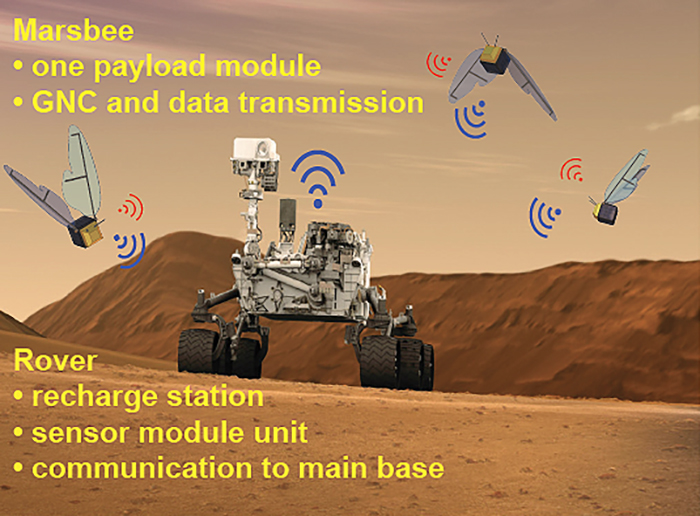 Marsbee
• one payload module
• GNC and data transmission

Rover
• recharge station
• sensor module unit
• communication to main base